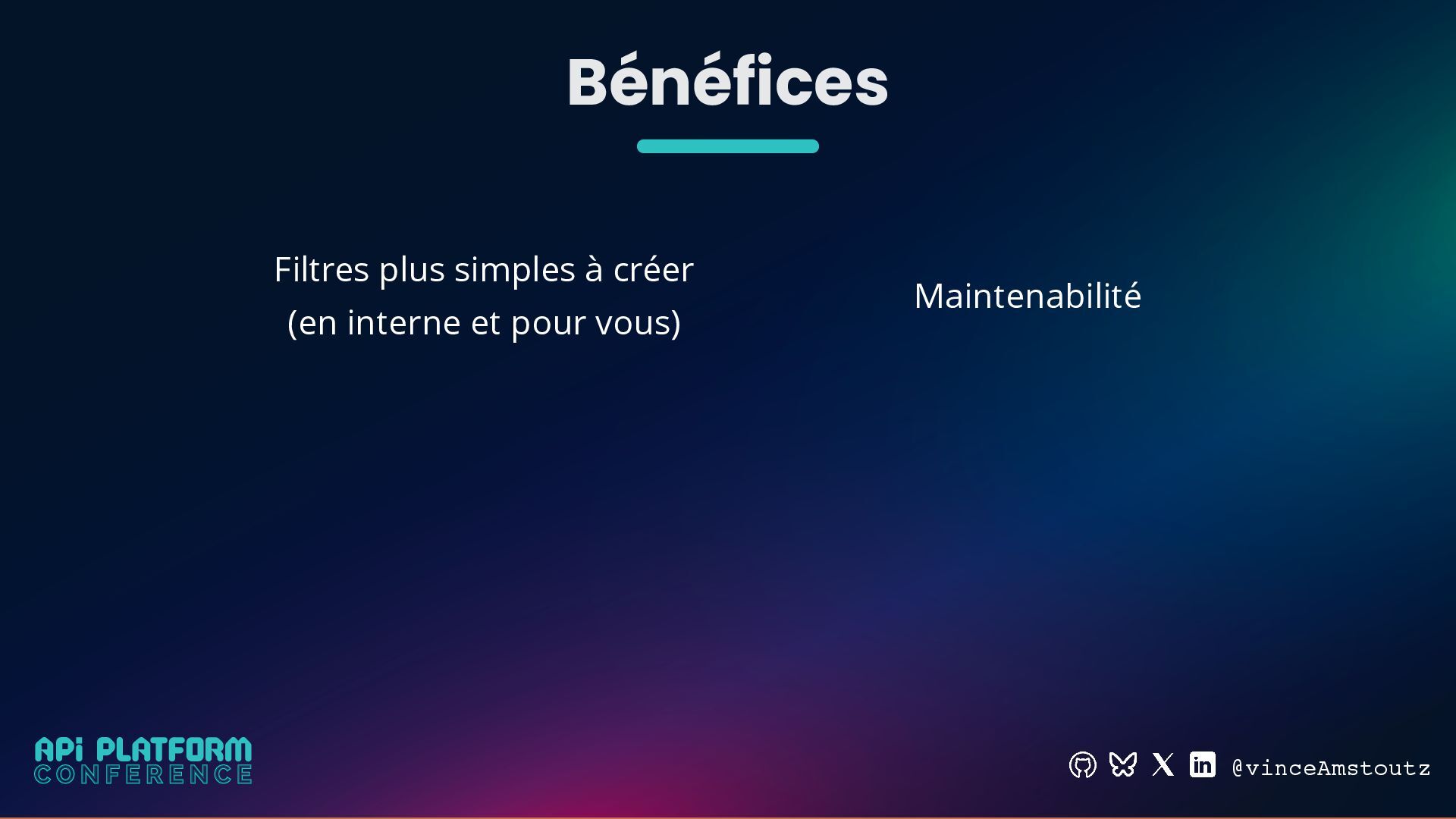 Bénéfices

Filtres plus simples à créer (en interne et pour vous)

Maintenabilité

APi PLATFORM CONFERENCE

@vinceAmstoutz